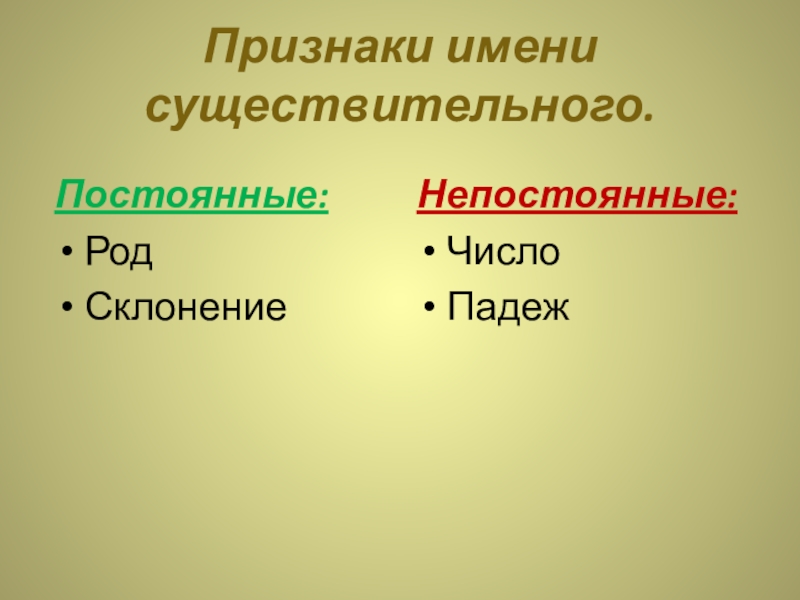 Признаки имени существительного.

Постоянные:
• Род
• Склонение

Непостоянные:
• Число
• Падеж